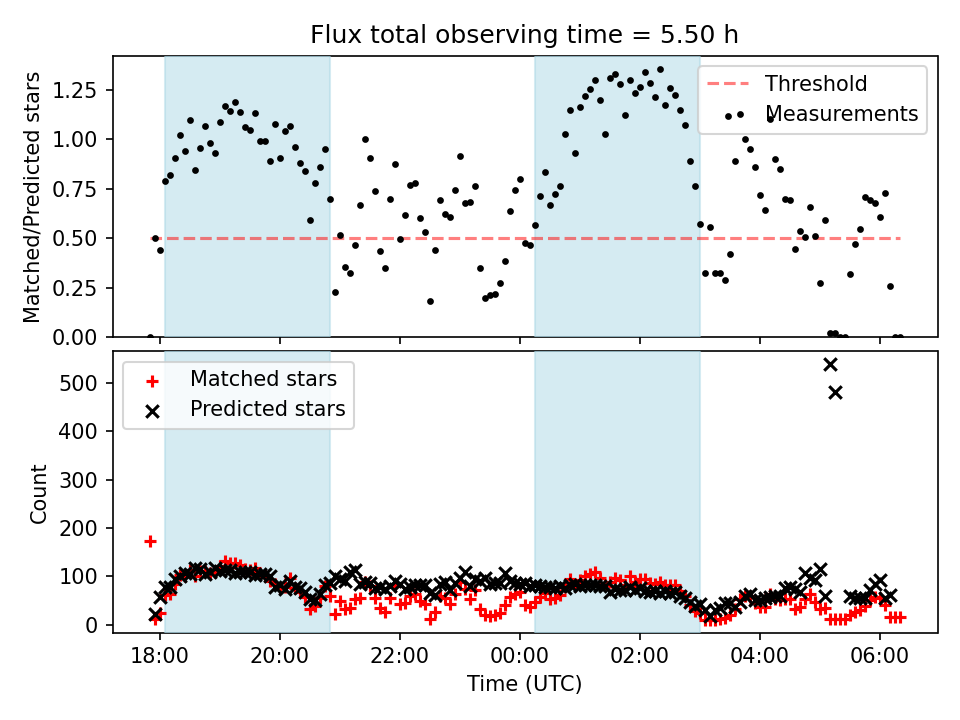 Flux total observing time = 5.50 h

Matched/Predicted stars

1.25
1.00
0.75
0.50
0.25
0.00

Threshold
Measurements

Count

500
400
300
200
100
0

Matched stars
Predicted stars

18:00
20:00
22:00
00:00
02:00
04:00
06:00

Time (UTC)